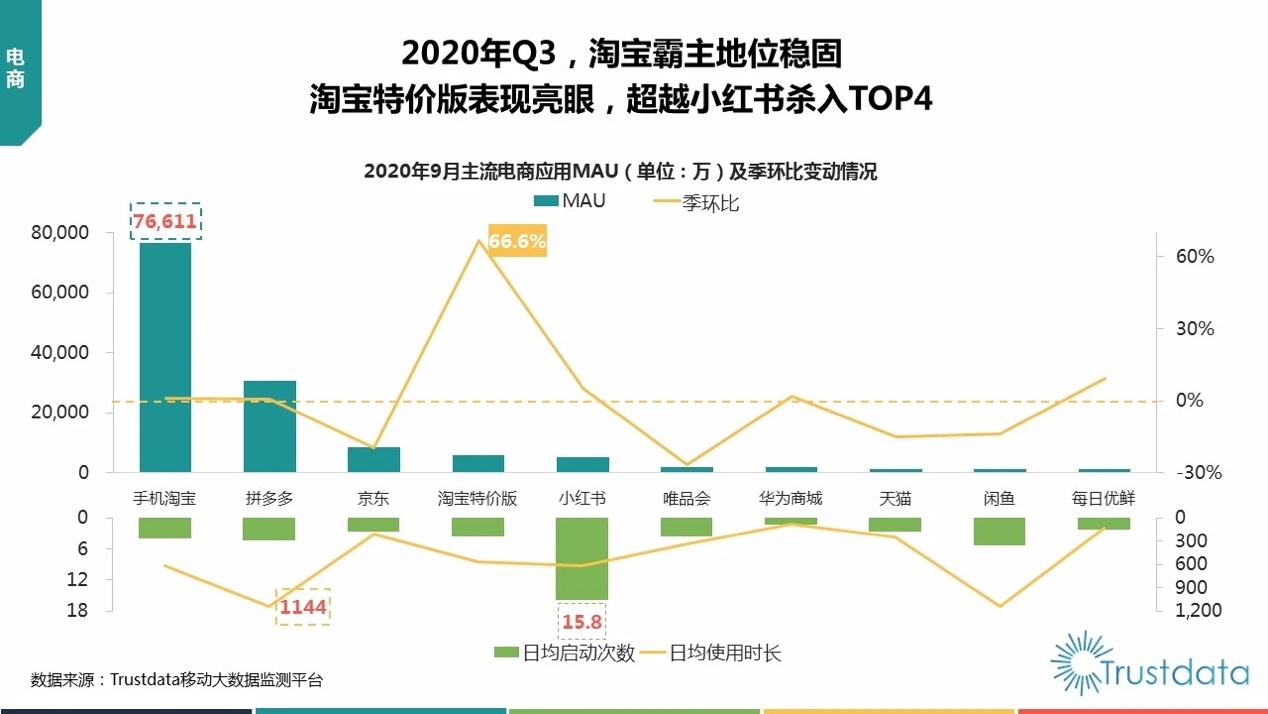 电商

2020年Q3，淘宝霸主地位稳固
淘宝特价版表现亮眼，超越小红书杀入TOP4

2020年9月主流电商应用MAU（单位：万）及季环比变动情况

MAU　季环比

76,611
66.6%

80,000
60,000
40,000
20,000
0

60%
30%
0%
-30%

手机淘宝　拼多多　京东　淘宝特价版　小红书　唯品会　华为商城　天猫　闲鱼　每日优鲜

0
6
12
18

0
300
600
900
1,200

1144
15.8

日均启动次数　日均使用时长

数据来源：Trustdata移动大数据监测平台

Trustdata